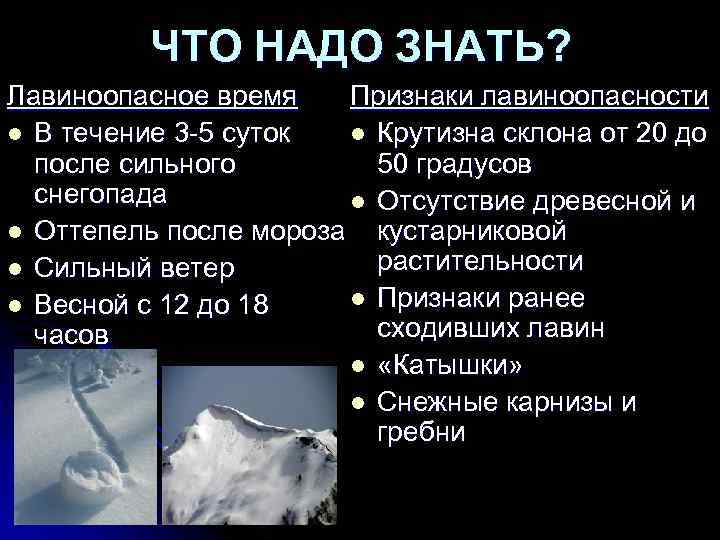 ЧТО НАДО ЗНАТЬ?

Лавиноопасное время

- В течение 3-5 суток после сильного снегопада
- Оттепель после мороза
- Сильный ветер
- Весной с 12 до 18 часов

Признаки лавиноопасности

- Крутизна склона от 20 до 50 градусов
- Отсутствие древесной и кустарниковой растительности
- Признаки ранее сходивших лавин
- «Катышки»
- Снежные карнизы и гребни